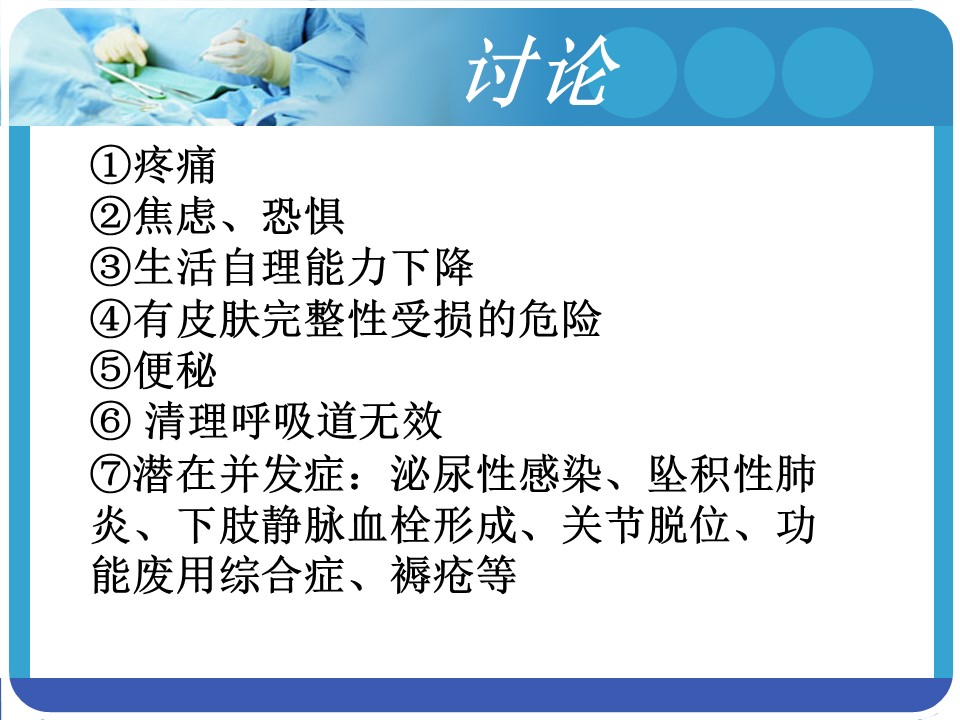 讨论

①疼痛
②焦虑、恐惧
③生活自理能力下降
④有皮肤完整性受损的危险
⑤便秘
⑥ 清理呼吸道无效
⑦潜在并发症：泌尿性感染、坠积性肺炎、下肢静脉血栓形成、关节脱位、功能废用综合症、褥疮等